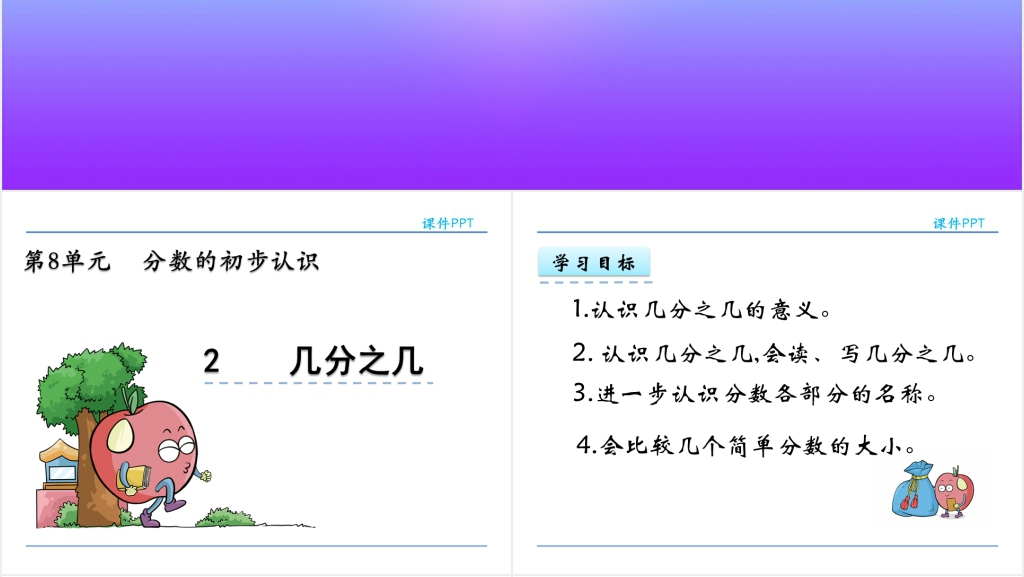 课件PPT

第8单元　分数的初步认识

2　几分之几

课件PPT

学习目标

1.认识几分之几的意义。

2. 认识几分之几,会读、写几分之几。

3.进一步认识分数各部分的名称。

4.会比较几个简单分数的大小。